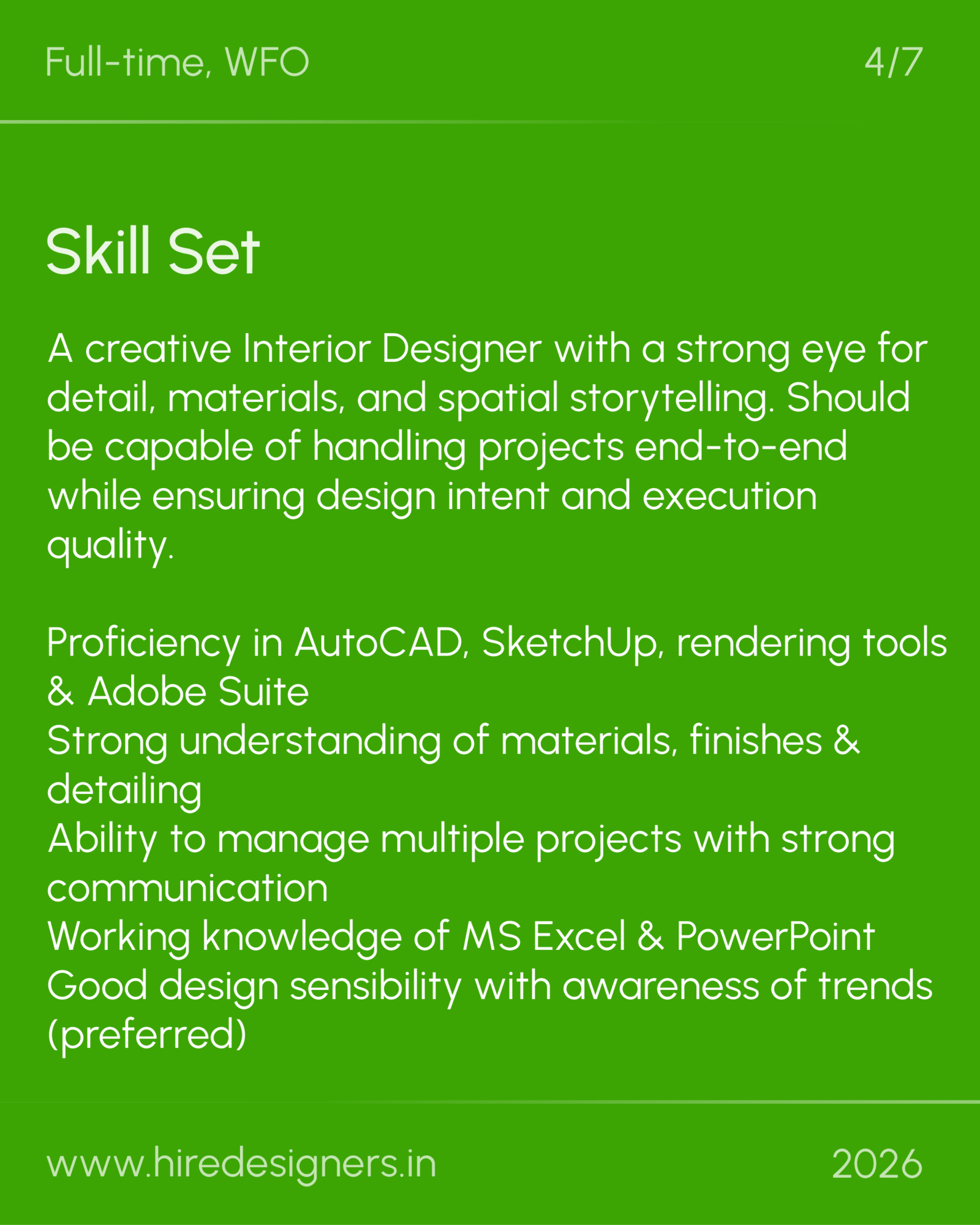 Full-time, WFO

4/7

Skill Set

A creative Interior Designer with a strong eye for detail, materials, and spatial storytelling. Should be capable of handling projects end-to-end while ensuring design intent and execution quality.

Proficiency in AutoCAD, SketchUp, rendering tools & Adobe Suite
Strong understanding of materials, finishes & detailing
Ability to manage multiple projects with strong communication
Working knowledge of MS Excel & PowerPoint
Good design sensibility with awareness of trends (preferred)

www.hiredesigners.in

2026